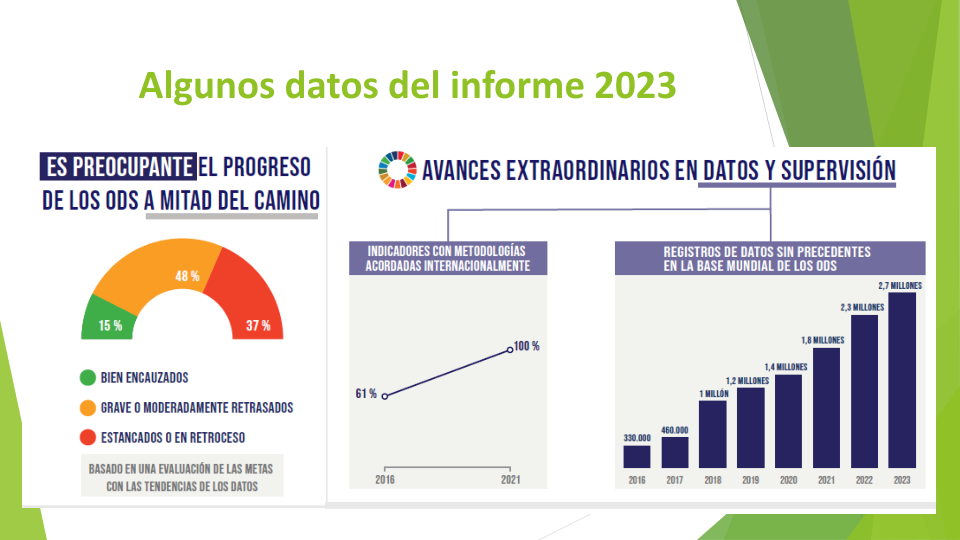 Algunos datos del informe 2023

ES PREOCUPANTE EL PROGRESO DE LOS ODS A MITAD DEL CAMINO

15 %
48 %
37 %

BIEN ENCAUZADOS
GRAVE O MODERADAMENTE RETRASADOS
ESTANCADOS O EN RETROCESO

BASADO EN UNA EVALUACIÓN DE LAS METAS CON LAS TENDENCIAS DE LOS DATOS

AVANCES EXTRAORDINARIOS EN DATOS Y SUPERVISIÓN

INDICADORES CON METODOLOGÍAS ACORDADAS INTERNACIONALMENTE

61 %
100 %
2016
2021

REGISTROS DE DATOS SIN PRECEDENTES EN LA BASE MUNDIAL DE LOS ODS

330.000
460.000
1 MILLÓN
1,2 MILLONES
1,4 MILLONES
1,8 MILLONES
2,3 MILLONES
2,7 MILLONES
2016
2017
2018
2019
2020
2021
2022
2023